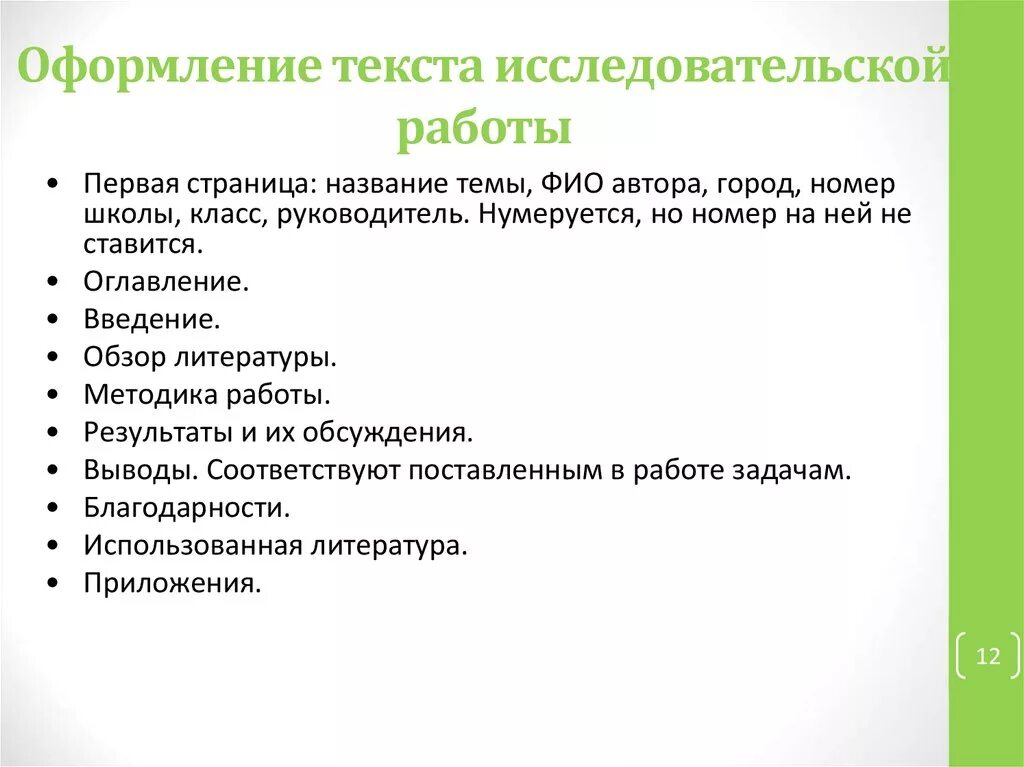 Оформление текста исследовательской работы

• Первая страница: название темы, ФИО автора, город, номер школы, класс, руководитель. Нумеруется, но номер на ней не ставится.
• Оглавление.
• Введение.
• Обзор литературы.
• Методика работы.
• Результаты и их обсуждения.
• Выводы. Соответствуют поставленным в работе задачам.
• Благодарности.
• Использованная литература.
• Приложения.

12